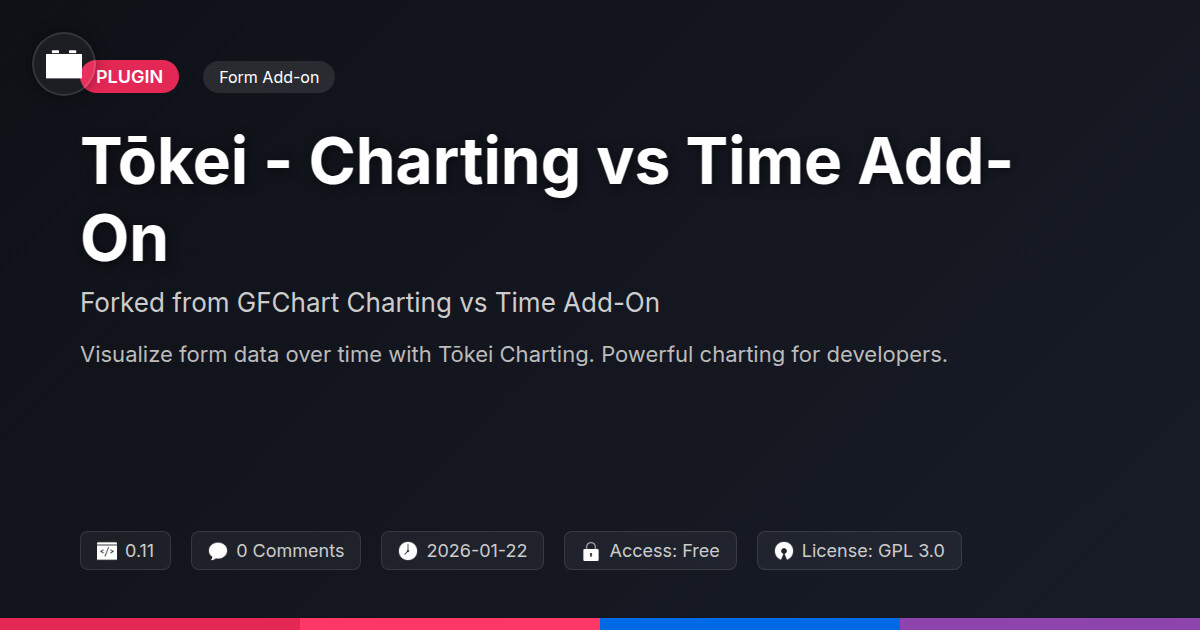 PLUGIN

Form Add-on

Tōkei - Charting vs Time Add-On

Forked from GFChart Charting vs Time Add-On

Visualize form data over time with Tōkei Charting. Powerful charting for developers.

0.11

0 Comments

2026-01-22

Access: Free

License: GPL 3.0